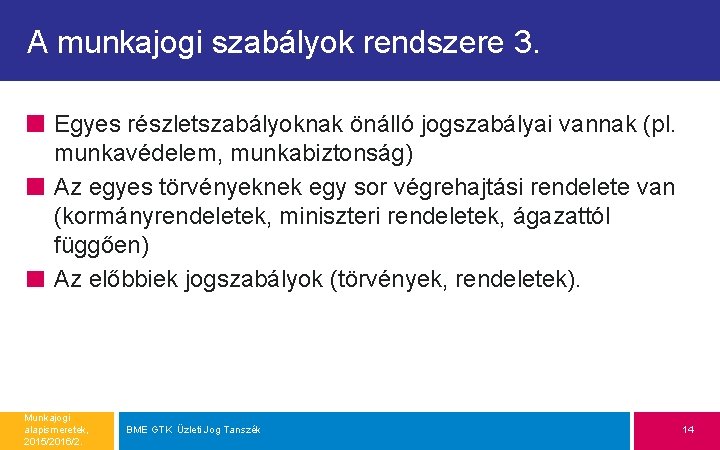 A munkajogi szabályok rendszere 3.

Egyes részletszabályoknak önálló jogszabályai vannak (pl. munkavédelem, munkabiztonság)

Az egyes törvényeknek egy sor végrehajtási rendelete van (kormányrendeletek, miniszteri rendeletek, ágazattól függően)

Az előbbiek jogszabályok (törvények, rendeletek).

Munkajogi alapismeretek, 2015/2016/2.

BME GTK Üzleti Jog Tanszék

14